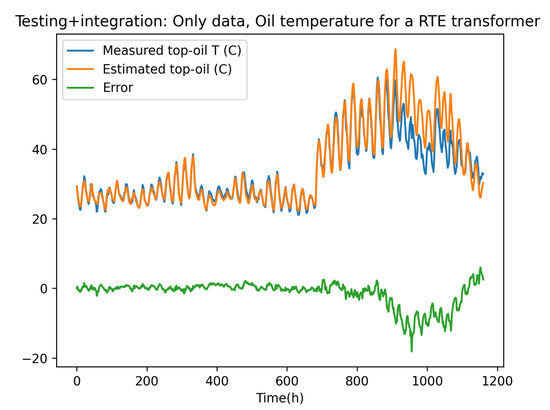 Testing+integration: Only data, Oil temperature for a RTE transformer

Measured top-oil T (C)
Estimated top-oil (C)
Error

60
40
20
0
−20

0
200
400
600
800
1000
1200
Time(h)